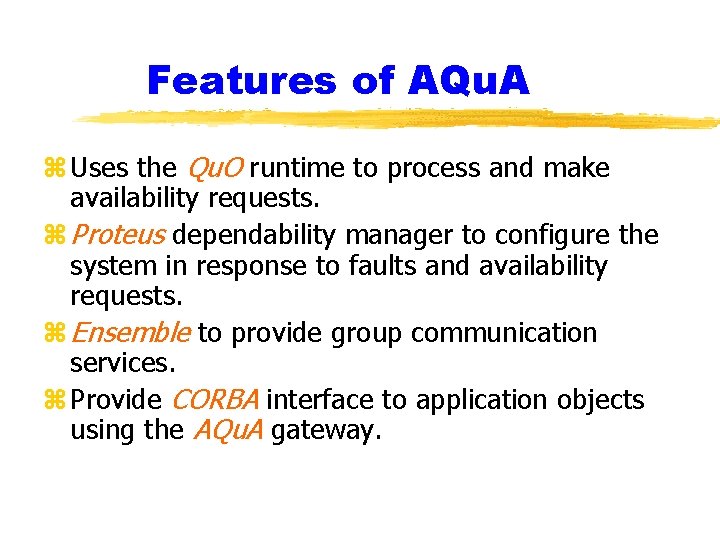 Features of AQuA

⌘ Uses the QuO runtime to process and make availability requests.

⌘ Proteus dependability manager to configure the system in response to faults and availability requests.

⌘ Ensemble to provide group communication services.

⌘ Provide CORBA interface to application objects using the AQuA gateway.